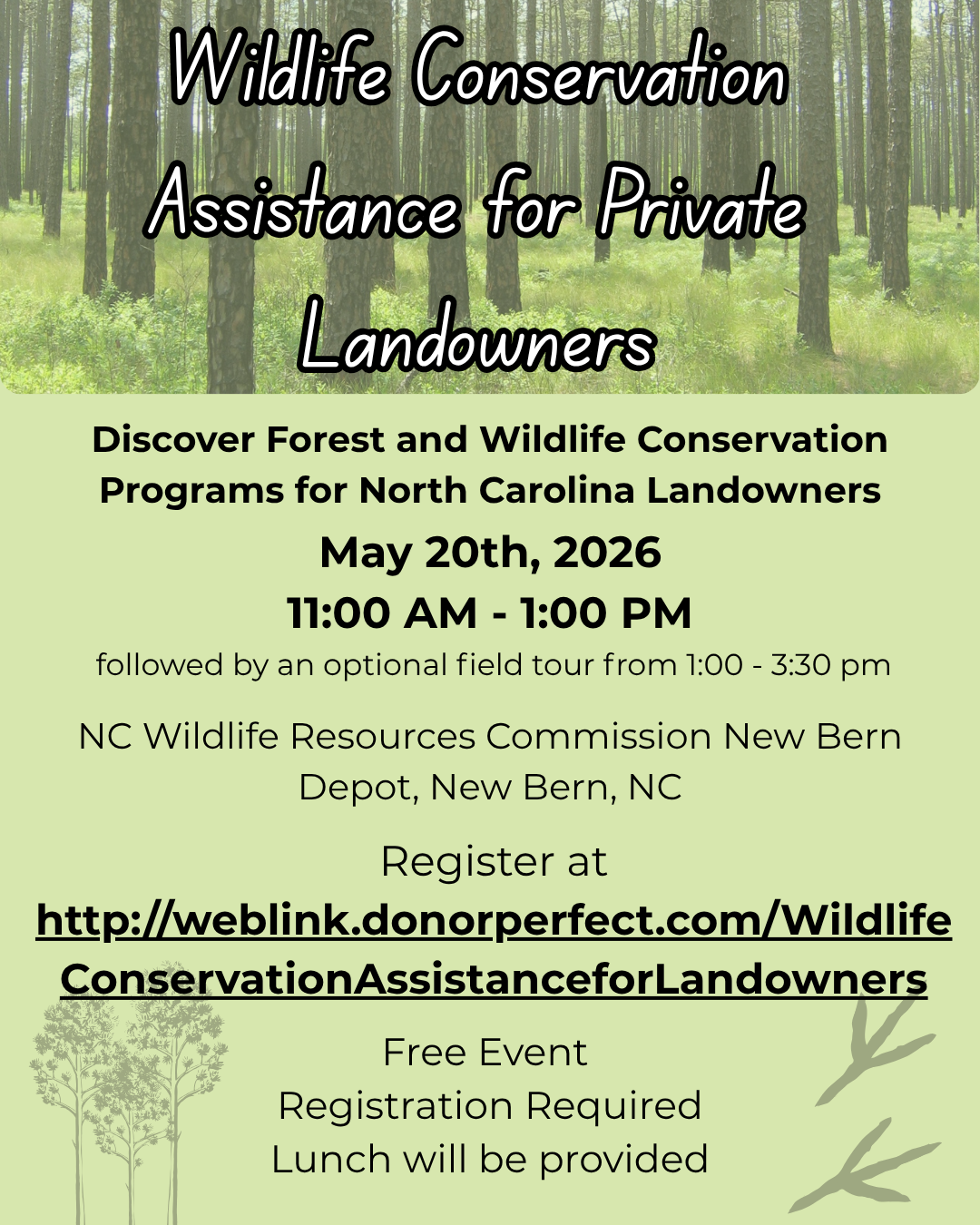 Wildlife Conservation Assistance for Private Landowners

Discover Forest and Wildlife Conservation Programs for North Carolina Landowners

May 20th, 2026

11:00 AM - 1:00 PM

followed by an optional field tour from 1:00 - 3:30 pm

NC Wildlife Resources Commission New Bern Depot, New Bern, NC

Register at
http://weblink.donorperfect.com/WildlifeConservationAssistanceforLandowners

Free Event
Registration Required
Lunch will be provided